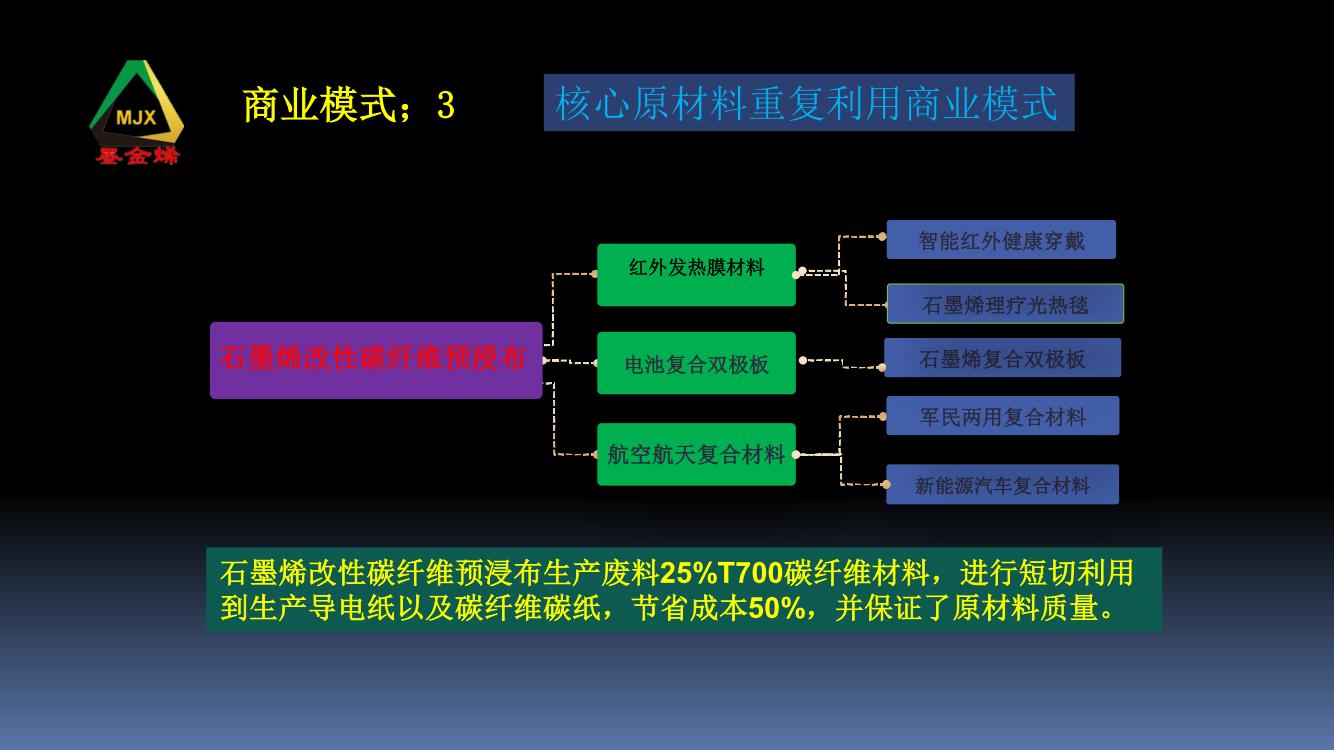 MJX
墨金烯

商业模式；3

核心原材料重复利用商业模式

石墨烯改性碳纤维预浸布

红外发热膜材料

电池复合双极板

航空航天复合材料

智能红外健康穿戴

石墨烯理疗光热毯

石墨烯复合双极板

军民两用复合材料

新能源汽车复合材料

石墨烯改性碳纤维预浸布生产废料25%T700碳纤维材料，进行短切利用到生产导电纸以及碳纤维碳纸，节省成本50%，并保证了原材料质量。